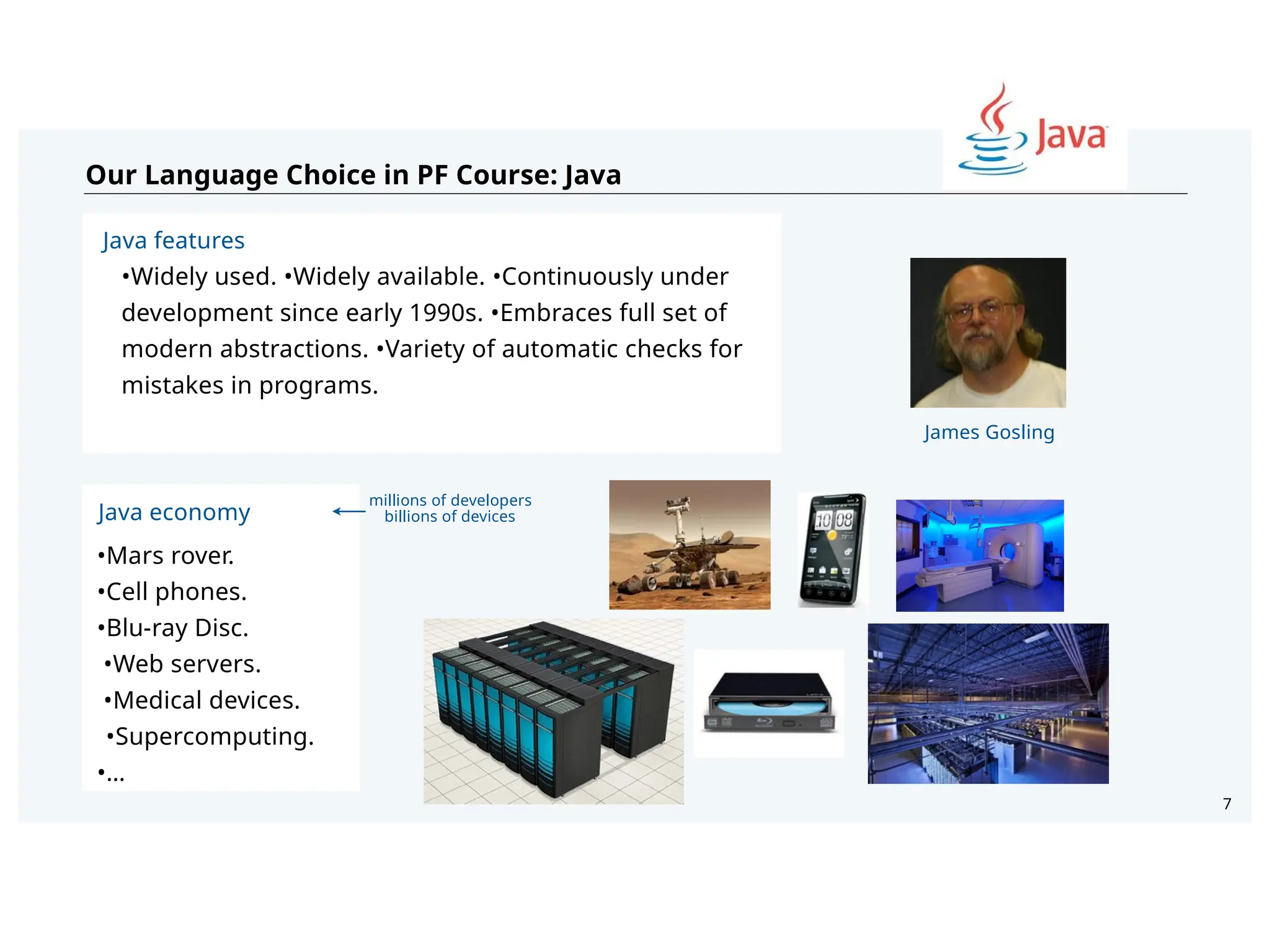 Java

Our Language Choice in PF Course: Java

Java features

•Widely used. •Widely available. •Continuously under development since early 1990s. •Embraces full set of modern abstractions. •Variety of automatic checks for mistakes in programs.

James Gosling

Java economy

millions of developers
billions of devices

•Mars rover.
•Cell phones.
•Blu-ray Disc.
•Web servers.
•Medical devices.
•Supercomputing.
•...

10 08

7